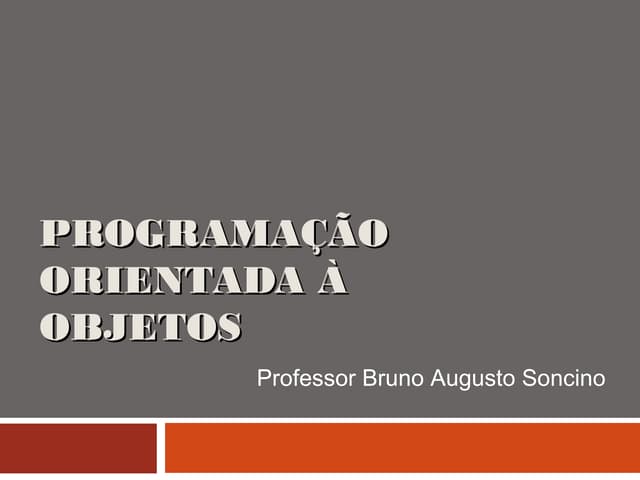 PROGRAMAÇÃO ORIENTADA À OBJETOS

Professor Bruno Augusto Soncino